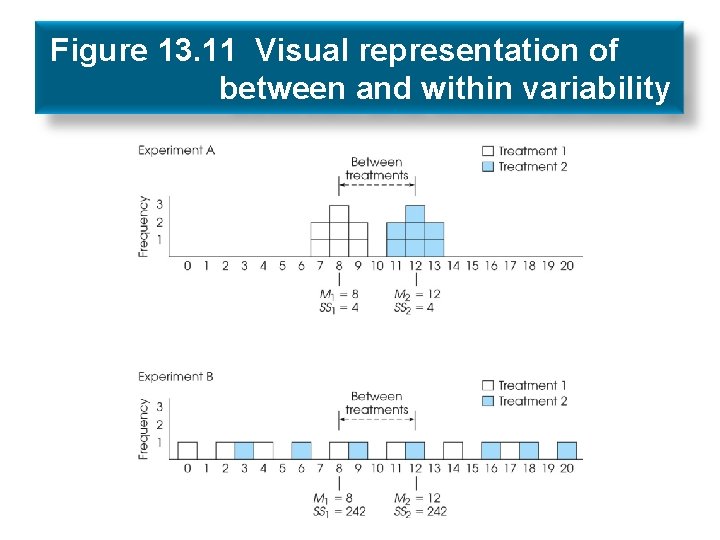 Figure 13.11 Visual representation of between and within variability

Experiment A

Treatment 1
Treatment 2

Between treatments

Frequency

3
2
1

0 1 2 3 4 5 6 7 8 9 10 11 12 13 14 15 16 17 18 19 20

$M_1 = 8$
$SS_1 = 4$

$M_2 = 12$
$SS_2 = 4$

Experiment B

Treatment 1
Treatment 2

Between treatments

Frequency

3
2
1

0 1 2 3 4 5 6 7 8 9 10 11 12 13 14 15 16 17 18 19 20

$M_1 = 8$
$SS_1 = 242$

$M_2 = 12$
$SS_2 = 242$